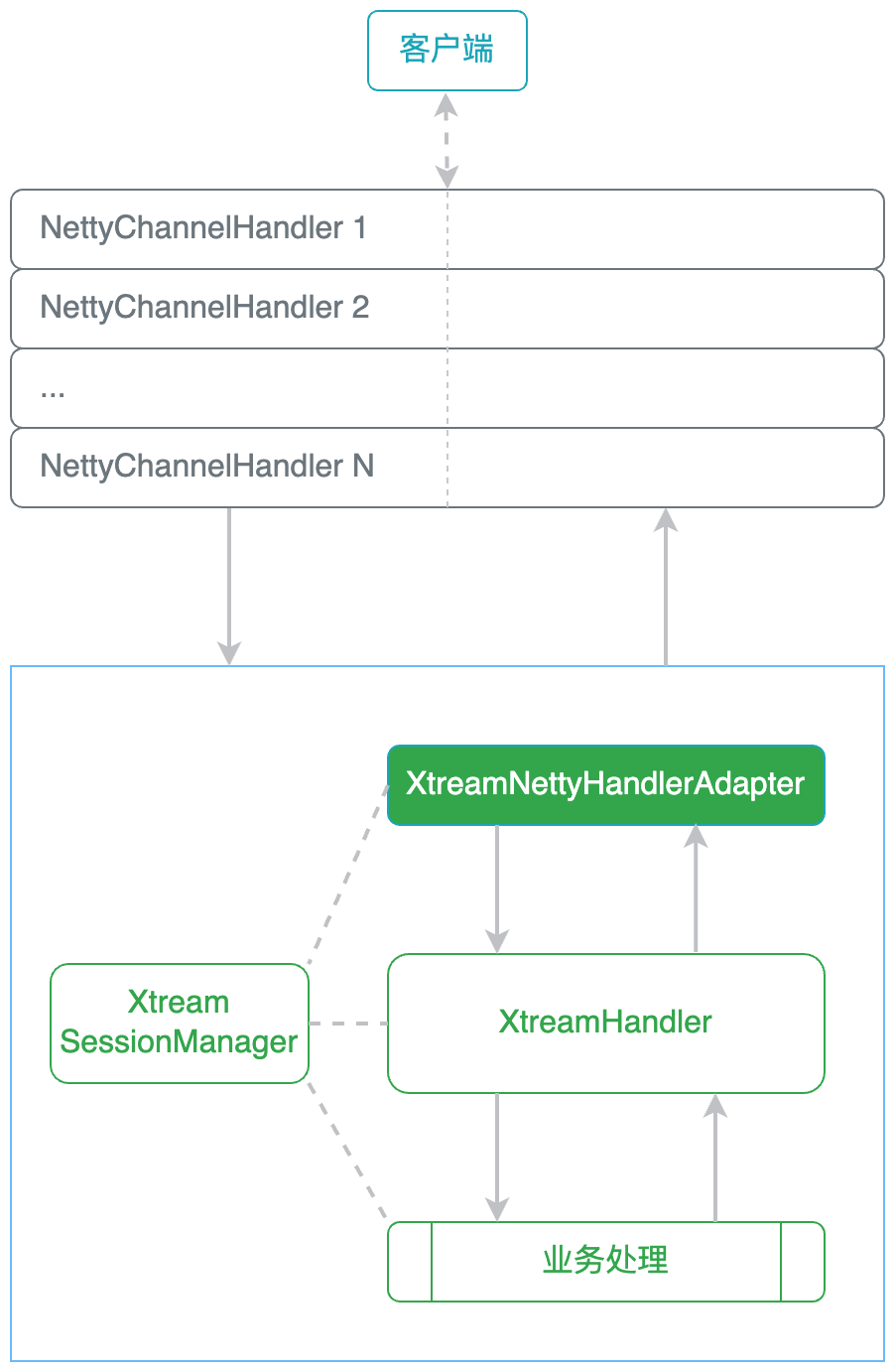 客户端

NettyChannelHandler 1

NettyChannelHandler 2

...

NettyChannelHandler N

XtreamNettyHandlerAdapter

Xtream SessionManager

XtreamHandler

业务处理